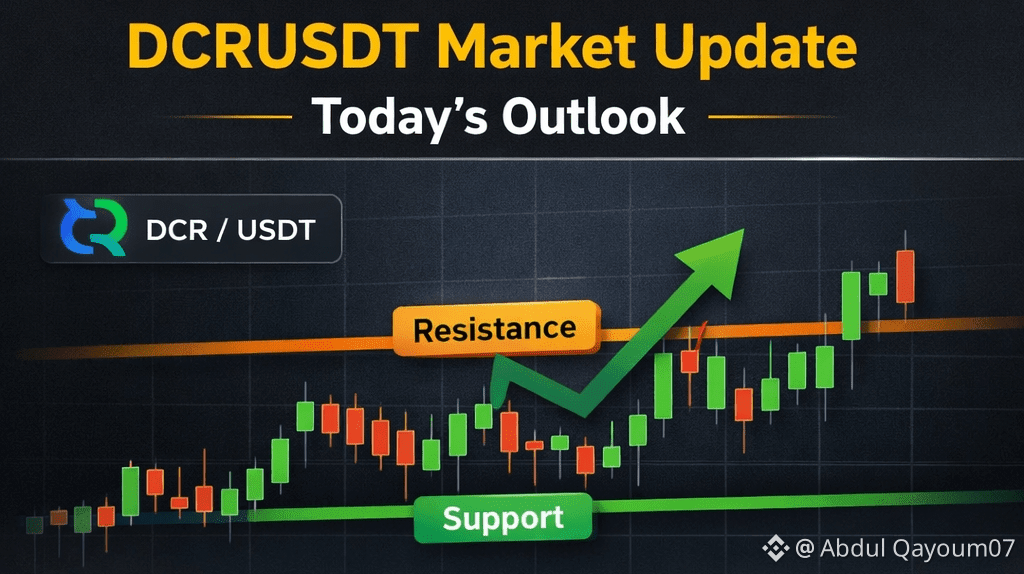 DCRUSDT Market Update

Today's Outlook

DCR / USDT

Resistance

Support

@ Abdul Qayoum07